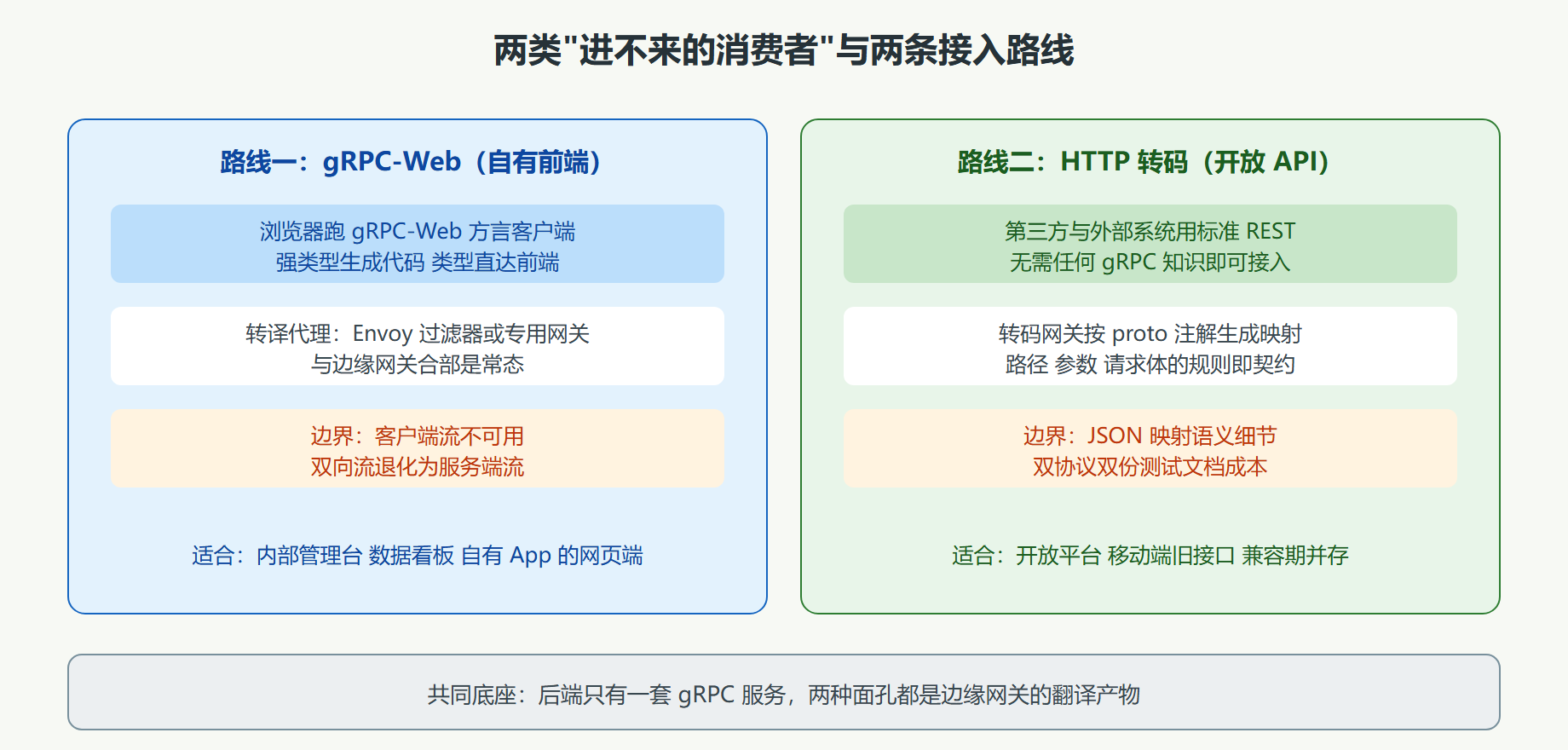 两类"进不来的消费者"与两条接入路线

路线一：gRPC-Web（自有前端）

浏览器跑 gRPC-Web 方言客户端
强类型生成代码 类型直达前端

转译代理：Envoy 过滤器或专用网关
与边缘网关合部是常态

边界：客户端流不可用
双向流退化为服务端流

适合：内部管理台 数据看板 自有 App 的网页端

路线二：HTTP 转码（开放 API）

第三方与外部系统用标准 REST
无需任何 gRPC 知识即可接入

转码网关按 proto 注解生成映射
路径 参数 请求体的规则即契约

边界：JSON 映射语义细节
双协议双份测试文档成本

适合：开放平台 移动端旧接口 兼容期并存

共同底座：后端只有一套 gRPC 服务，两种面孔都是边缘网关的翻译产物